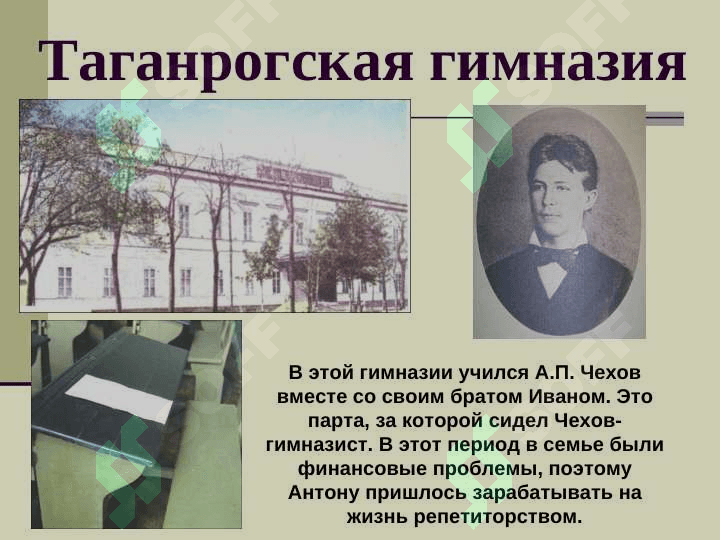 Таганрогская гимназия

В этой гимназии учился А.П. Чехов вместе со своим братом Иваном. Это парта, за которой сидел Чехов-гимназист. В этот период в семье были финансовые проблемы, поэтому Антону пришлось зарабатывать на жизнь репетиторством.